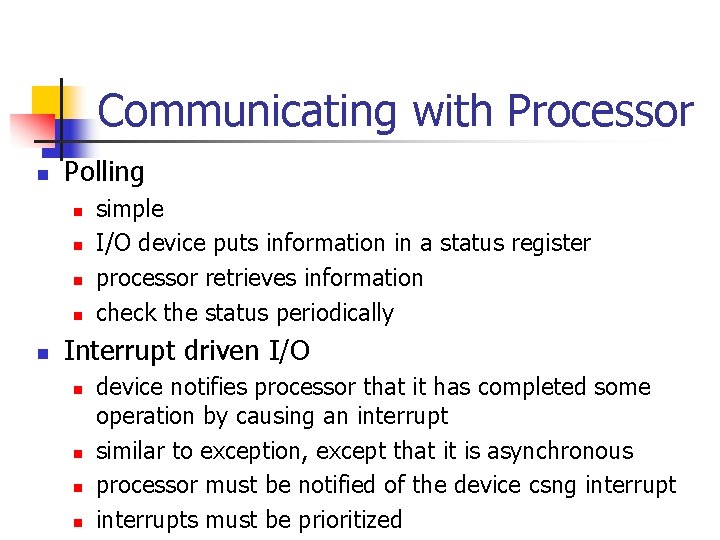 Communicating with Processor

- Polling
  - simple
  - I/O device puts information in a status register
  - processor retrieves information
  - check the status periodically
- Interrupt driven I/O
  - device notifies processor that it has completed some operation by causing an interrupt
  - similar to exception, except that it is asynchronous
  - processor must be notified of the device csng interrupt
  - interrupts must be prioritized